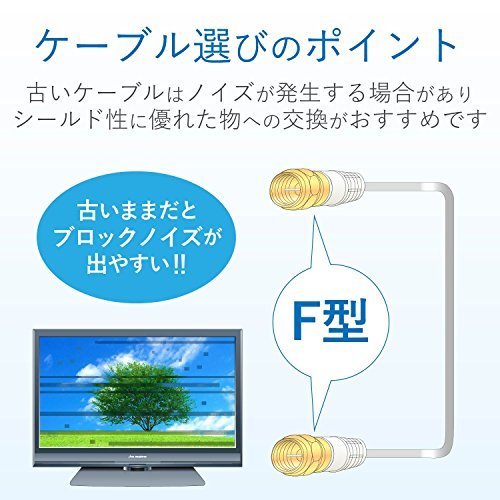 ケーブル選びのポイント

古いケーブルはノイズが発生する場合があり
シールド性に優れた物への交換がおすすめです

古いままだと
ブロックノイズが
出やすい!!

F型